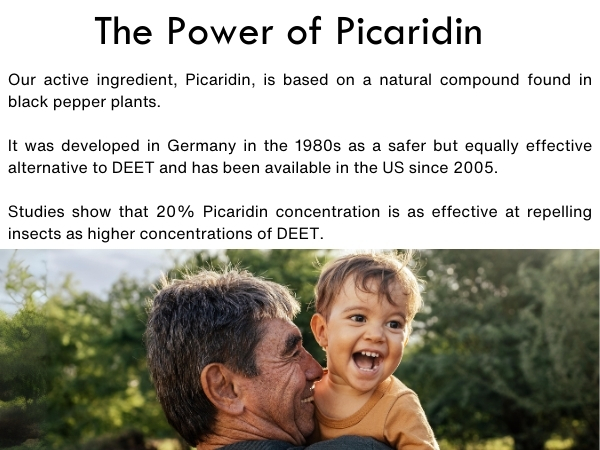 The Power of Picaridin

Our active ingredient, Picaridin, is based on a natural compound found in black pepper plants.

It was developed in Germany in the 1980s as a safer but equally effective alternative to DEET and has been available in the US since 2005.

Studies show that 20% Picaridin concentration is as effective at repelling insects as higher concentrations of DEET.